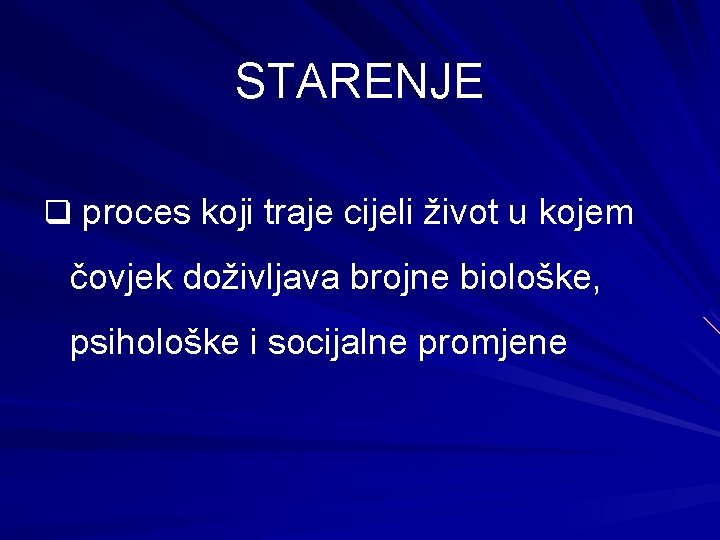 STARENJE

❑ proces koji traje cijeli život u kojem čovjek doživljava brojne biološke, psihološke i socijalne promjene